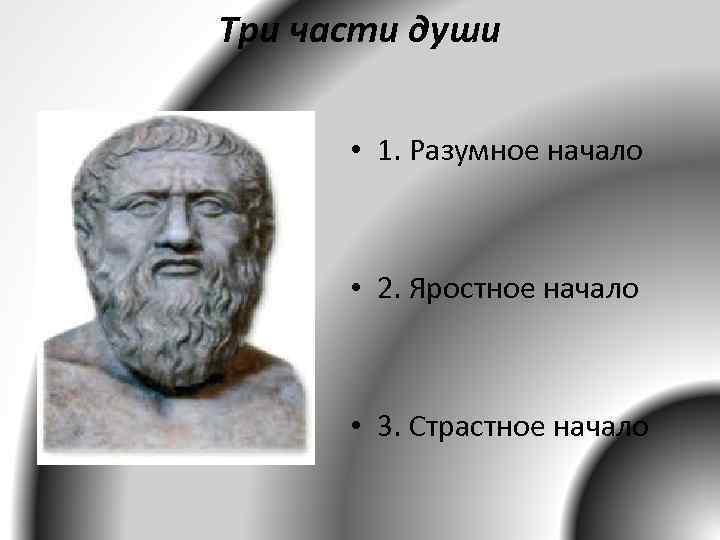 Три части души

• 1. Разумное начало

• 2. Яростное начало

• 3. Страстное начало